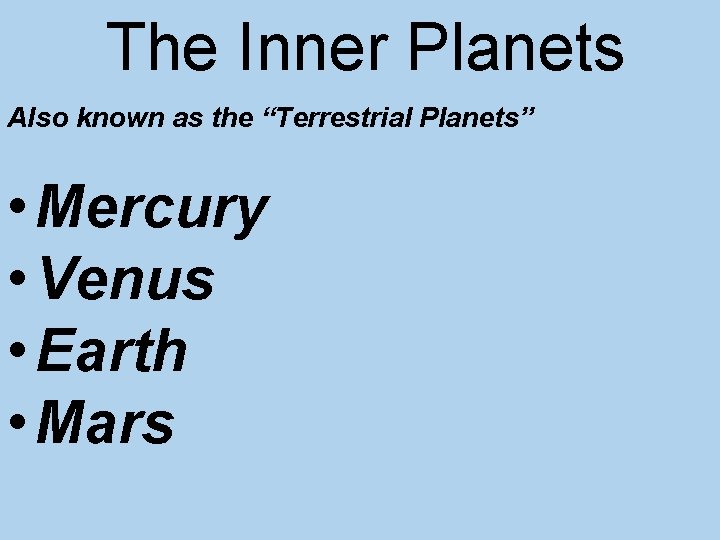 The Inner Planets

Also known as the “Terrestrial Planets”

• Mercury
• Venus
• Earth
• Mars